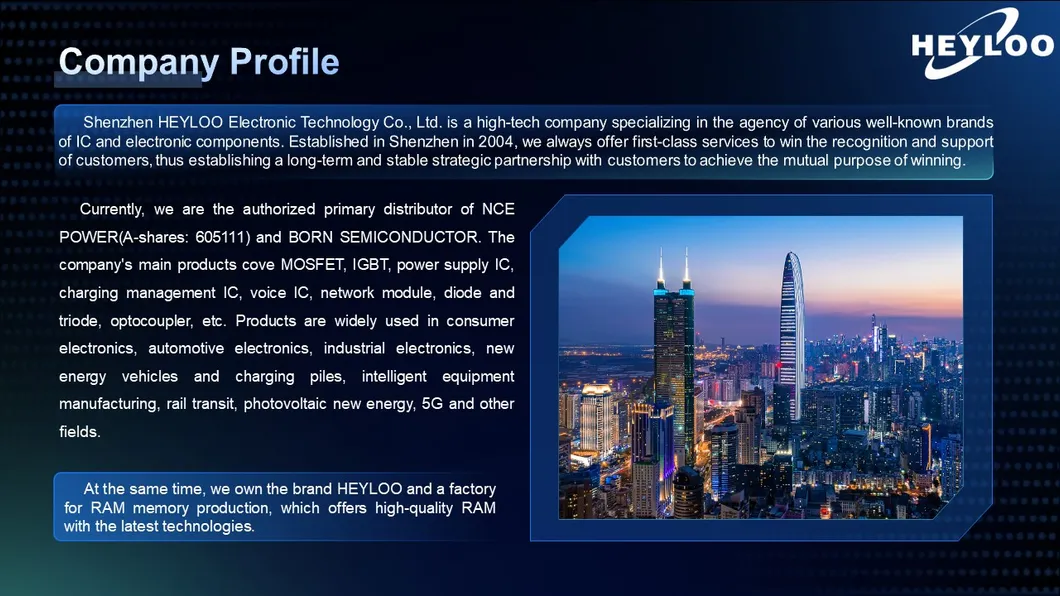 Company Profile

HEYLOO

Shenzhen HEYLOO Electronic Technology Co., Ltd. is a high-tech company specializing in the agency of various well-known brands of IC and electronic components. Established in Shenzhen in 2004, we always offer first-class services to win the recognition and support of customers, thus establishing a long-term and stable strategic partnership with customers to achieve the mutual purpose of winning.

Currently, we are the authorized primary distributor of NCE POWER(A-shares: 605111) and BORN SEMICONDUCTOR. The company's main products cove MOSFET, IGBT, power supply IC, charging management IC, voice IC, network module, diode and triode, optocoupler, etc. Products are widely used in consumer electronics, automotive electronics, industrial electronics, new energy vehicles and charging piles, intelligent equipment manufacturing, rail transit, photovoltaic new energy, 5G and other fields.

At the same time, we own the brand HEYLOO and a factory for RAM memory production, which offers high-quality RAM with the latest technologies.